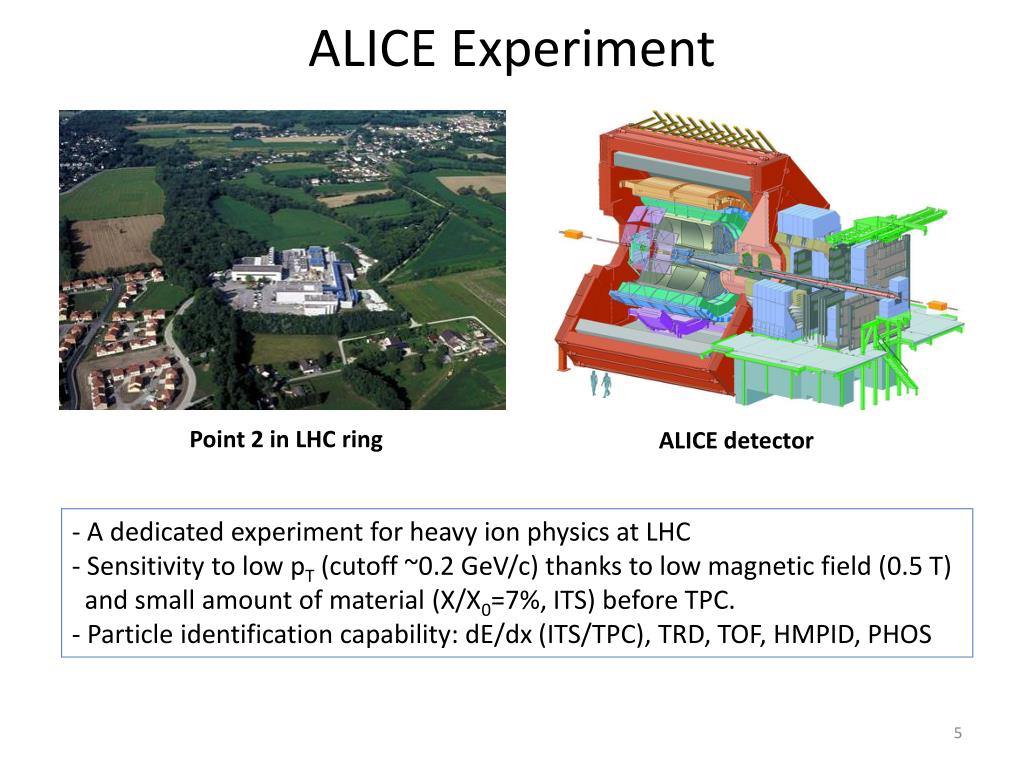 ALICE Experiment

Point 2 in LHC ring

ALICE detector

- A dedicated experiment for heavy ion physics at LHC
- Sensitivity to low $p_T$ (cutoff ~0.2 GeV/c) thanks to low magnetic field (0.5 T) and small amount of material ($X/X_0$=7%, ITS) before TPC.
- Particle identification capability: dE/dx (ITS/TPC), TRD, TOF, HMPID, PHOS

5